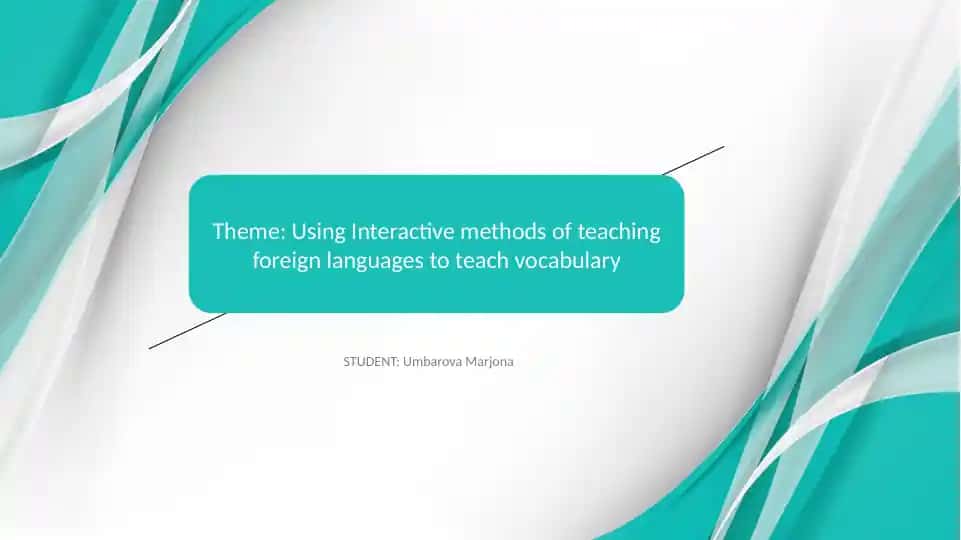 Theme: Using Interactive methods of teaching foreign languages to teach vocabulary

STUDENT: Umbarova Marjona